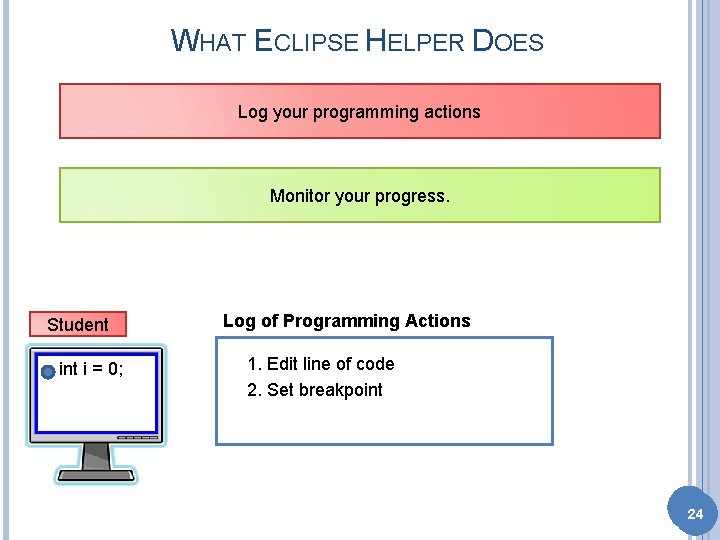 WHAT ECLIPSE HELPER DOES

Log your programming actions

Monitor your progress.

Student

int i = 0;

Log of Programming Actions

1. Edit line of code
2. Set breakpoint

24